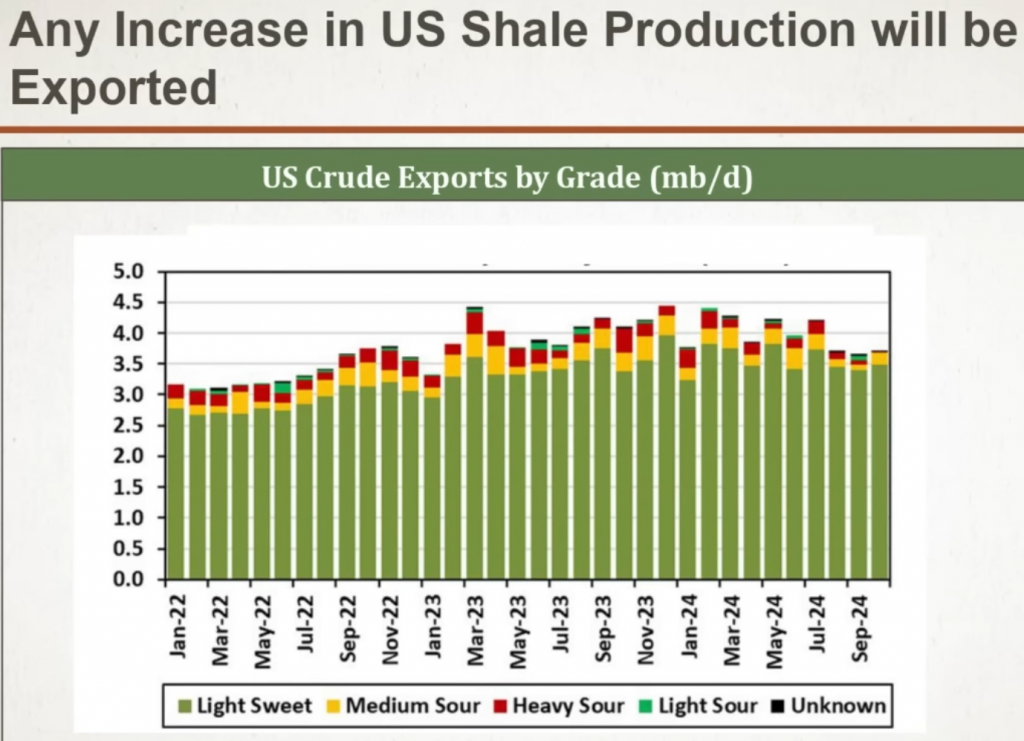 Any Increase in US Shale Production will be Exported

US Crude Exports by Grade (mb/d)

5.0
4.5
4.0
3.5
3.0
2.5
2.0
1.5
1.0
0.5
0.0

Jan-22
Mar-22
May-22
Jul-22
Sep-22
Nov-22
Jan-23
Mar-23
May-23
Jul-23
Sep-23
Nov-23
Jan-24
Mar-24
May-24
Jul-24
Sep-24

Light Sweet
Medium Sour
Heavy Sour
Light Sour
Unknown